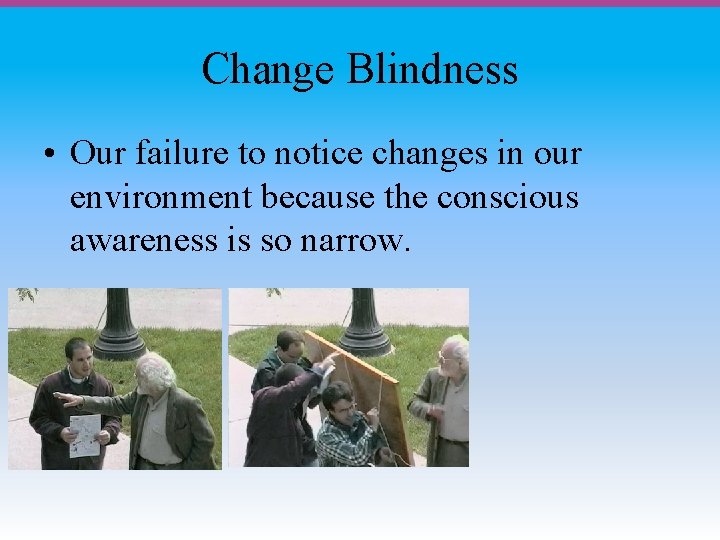 Change Blindness

• Our failure to notice changes in our environment because the conscious awareness is so narrow.